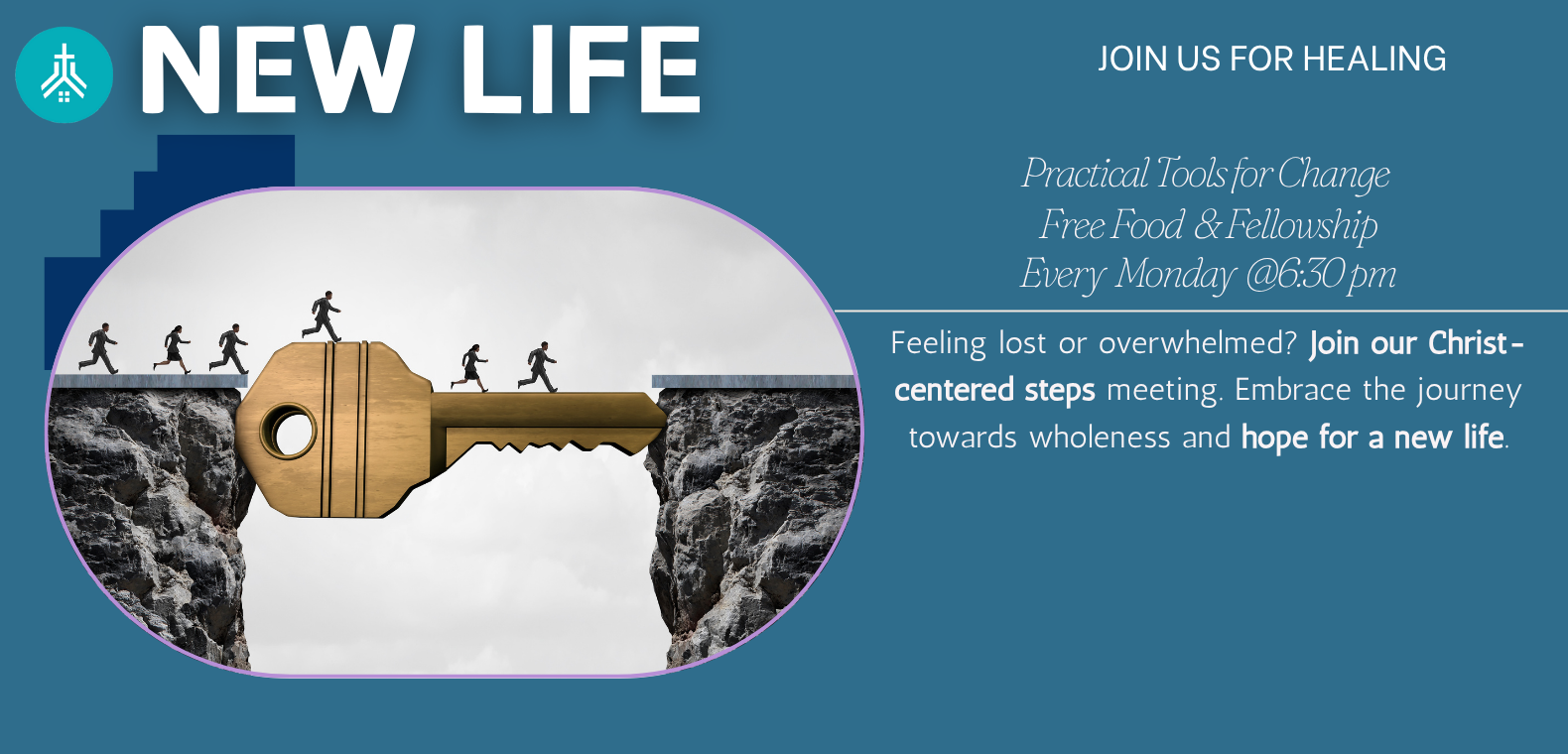 NEW LIFE

JOIN US FOR HEALING

Practical Tools for Change
Free Food & Fellowship
Every Monday @6:30 pm

Feeling lost or overwhelmed? Join our Christ-centered steps meeting. Embrace the journey towards wholeness and hope for a new life.